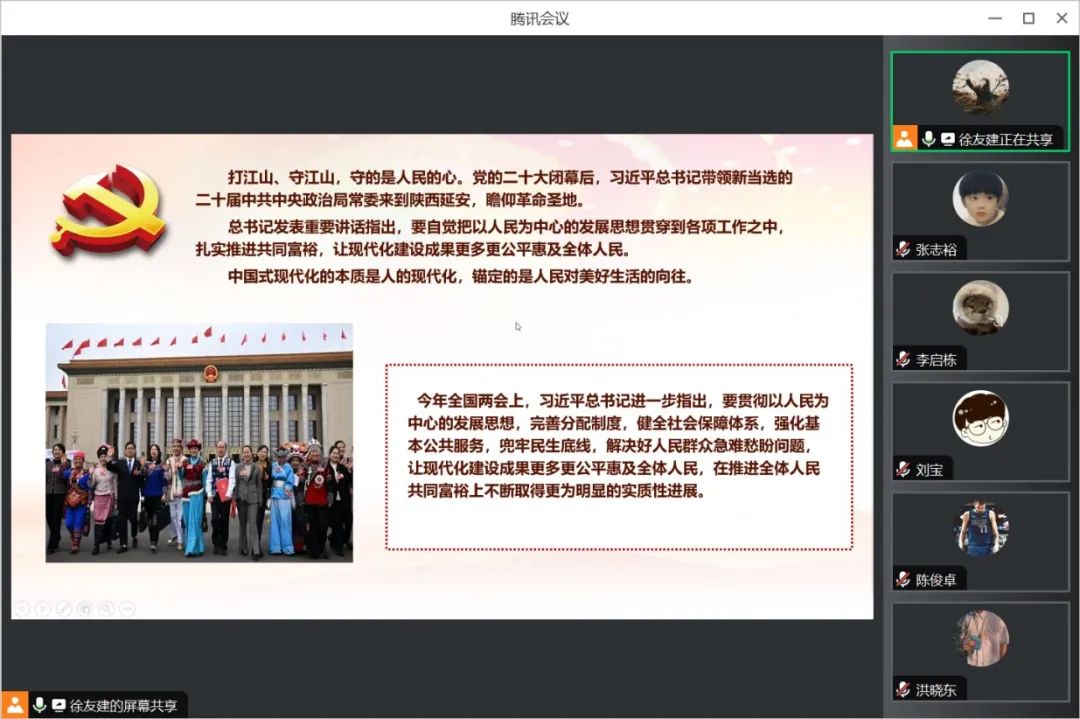 腾讯会议

打江山、守江山，守的是人民的心。党的二十大闭幕后，习近平总书记带领新当选的二十届中共中央政治局常委来到陕西延安，瞻仰革命圣地。

总书记发表重要讲话指出，要自觉把以人民为中心的发展思想贯穿到各项工作之中，扎实推进共同富裕，让现代化建设成果更多更公平惠及全体人民。

中国式现代化的本质是人的现代化，锚定的是人民对美好生活的向往。

今年全国两会上，习近平总书记进一步指出，要贯彻以人民为中心的发展思想，完善分配制度，健全社会保障体系，强化基本公共服务，兜牢民生底线，解决好人民群众急难愁盼问题，让现代化建设成果更多更公平惠及全体人民，在推进全体人民共同富裕上不断取得更为明显的实质性进展。

徐友建正在共享
张志裕
李启栋
刘宝
陈俊卓
洪晓东

徐友建的屏幕共享